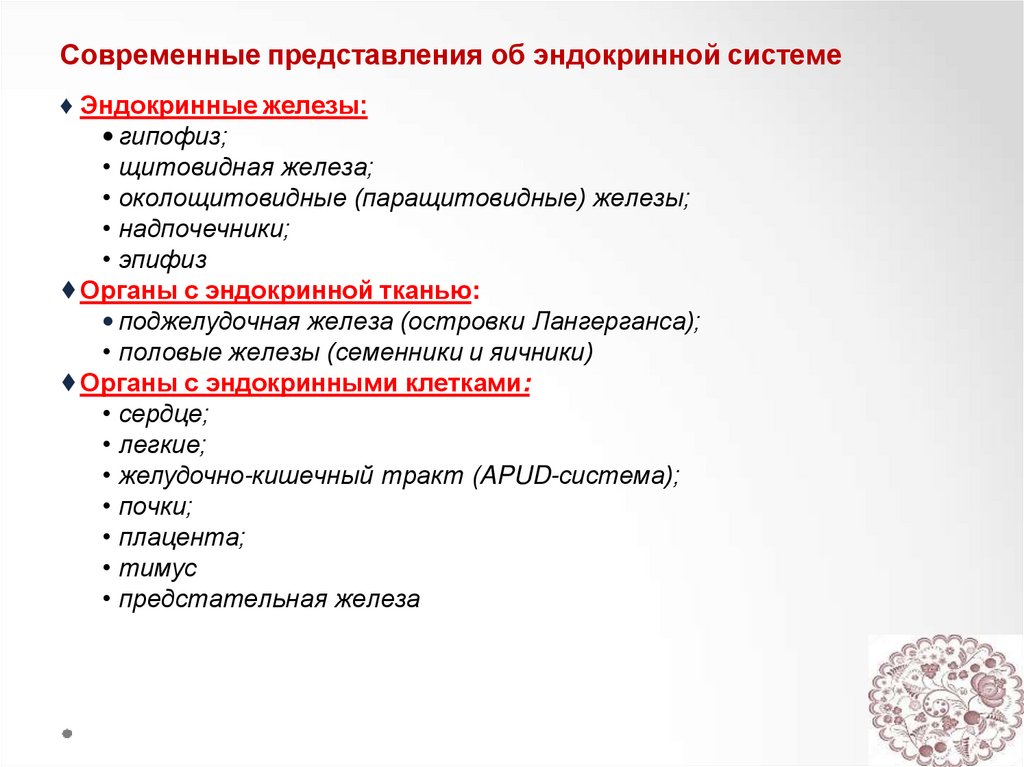 Современные представления об эндокринной системе

♦ Эндокринные железы:
• гипофиз;
• щитовидная железа;
• околощитовидные (паращитовидные) железы;
• надпочечники;
• эпифиз

♦ Органы с эндокринной тканью:
• поджелудочная железа (островки Лангерганса);
• половые железы (семенники и яичники)

♦ Органы с эндокринными клетками:
• сердце;
• легкие;
• желудочно-кишечный тракт (APUD-система);
• почки;
• плацента;
• тимус
• предстательная железа